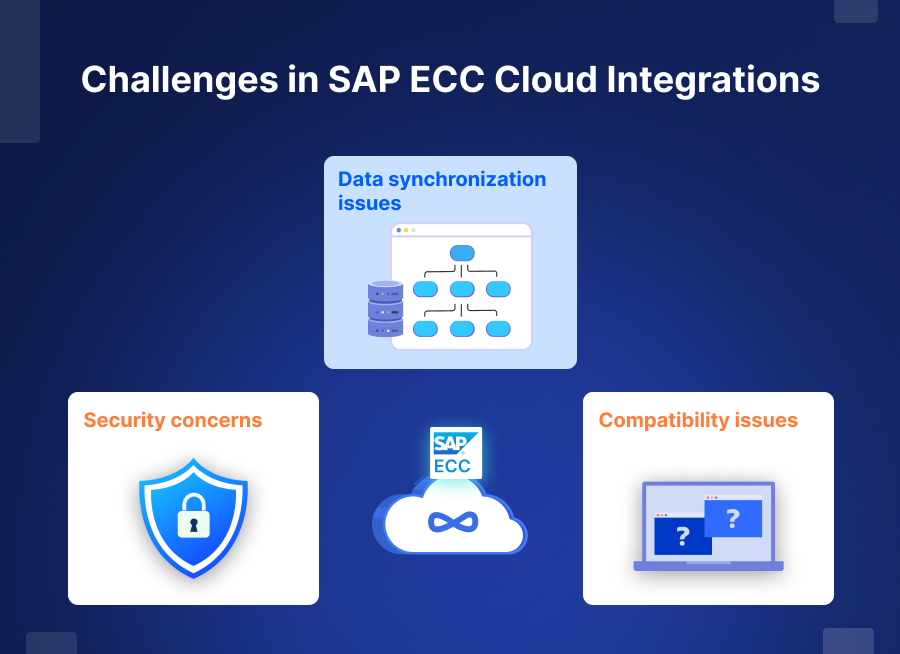 Challenges in SAP ECC Cloud Integrations

Data synchronization issues

Security concerns

SAP ECC

Compatibility issues

?

?